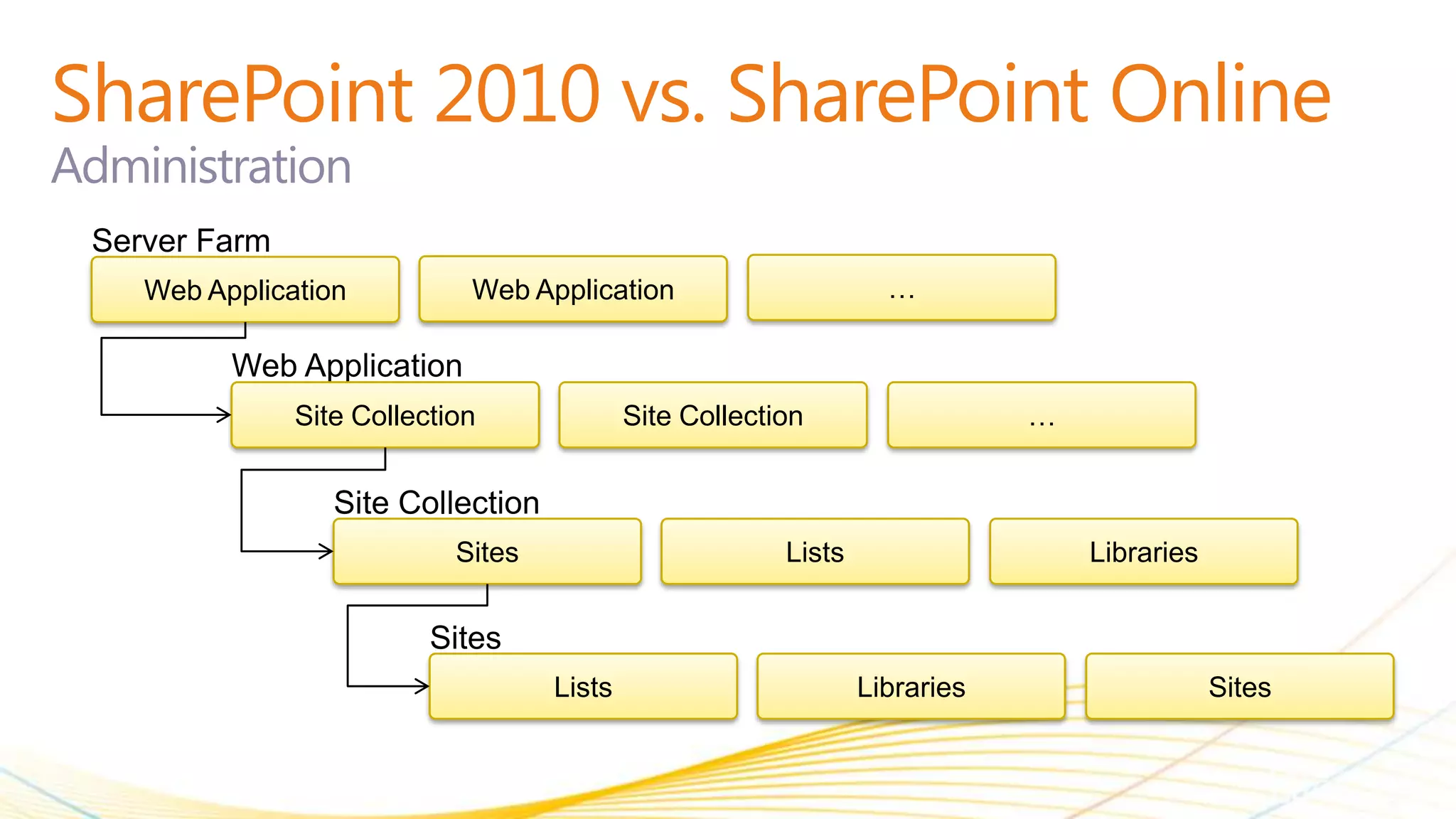 SharePoint 2010 vs. SharePoint Online
Administration

Server Farm

Web Application

Web Application

...

Web Application

Site Collection

Site Collection

...

Site Collection

Sites

Lists

Libraries

Sites

Lists

Libraries

Sites